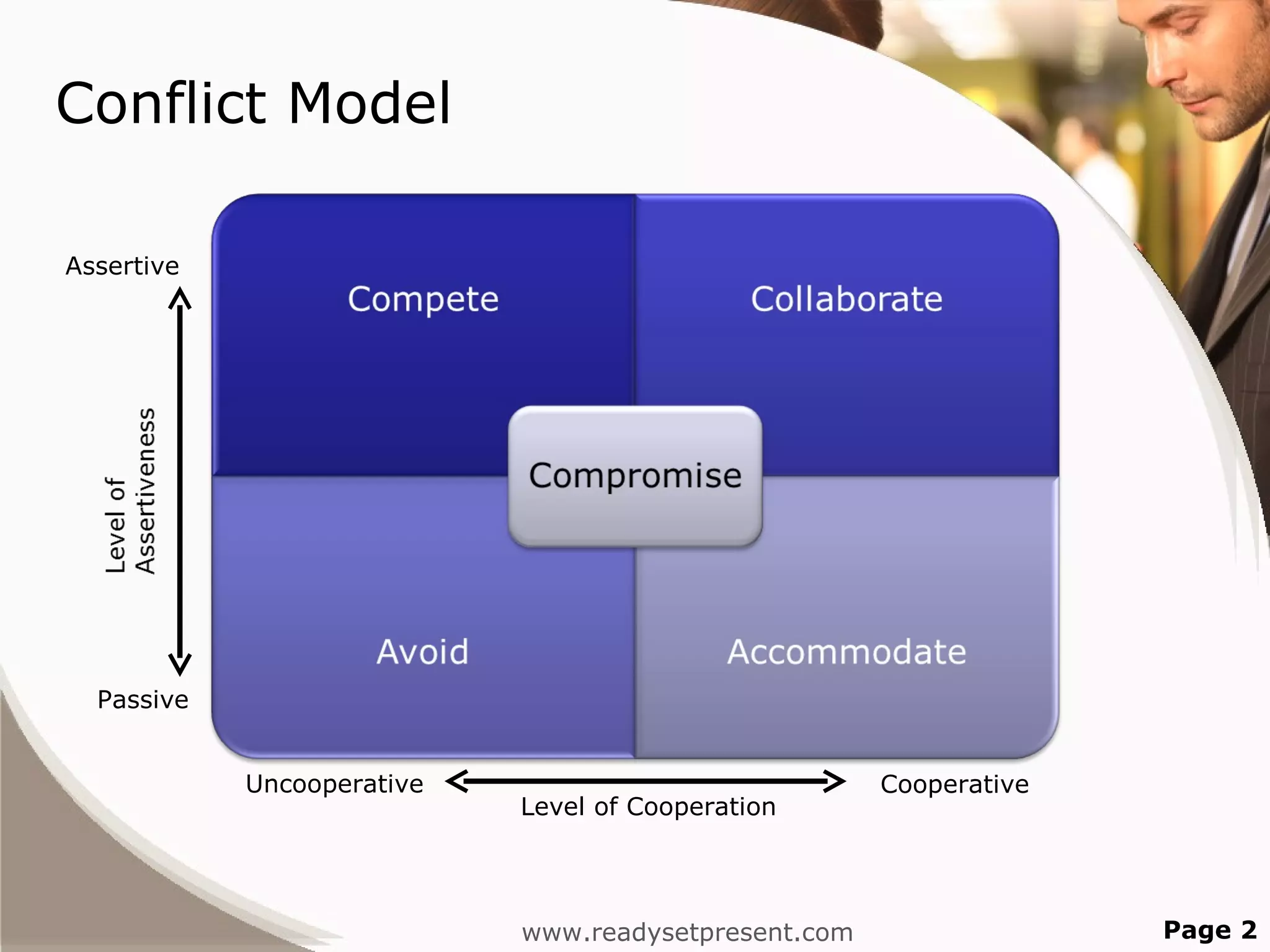 Conflict Model

Assertive

Level of Assertiveness

Passive

Compete

Collaborate

Compromise

Avoid

Accommodate

Uncooperative

Level of Cooperation

Cooperative

www.readysetpresent.com

Page 2